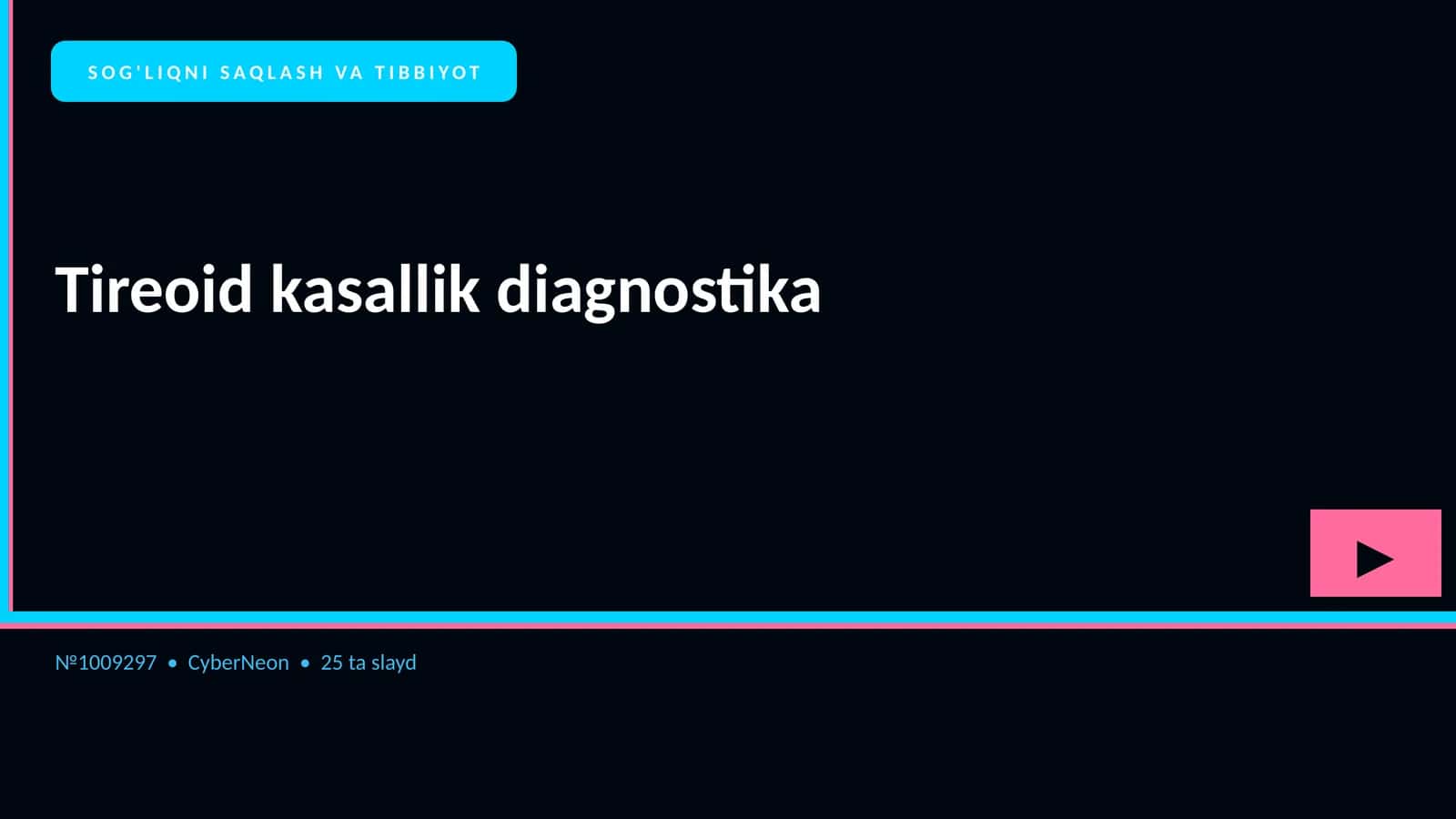 SOG'LIQNI SAQLASH VA TIBBIYOT

Tireoid kasallik diagnostika

▶

№1009297 • CyberNeon • 25 ta slayd